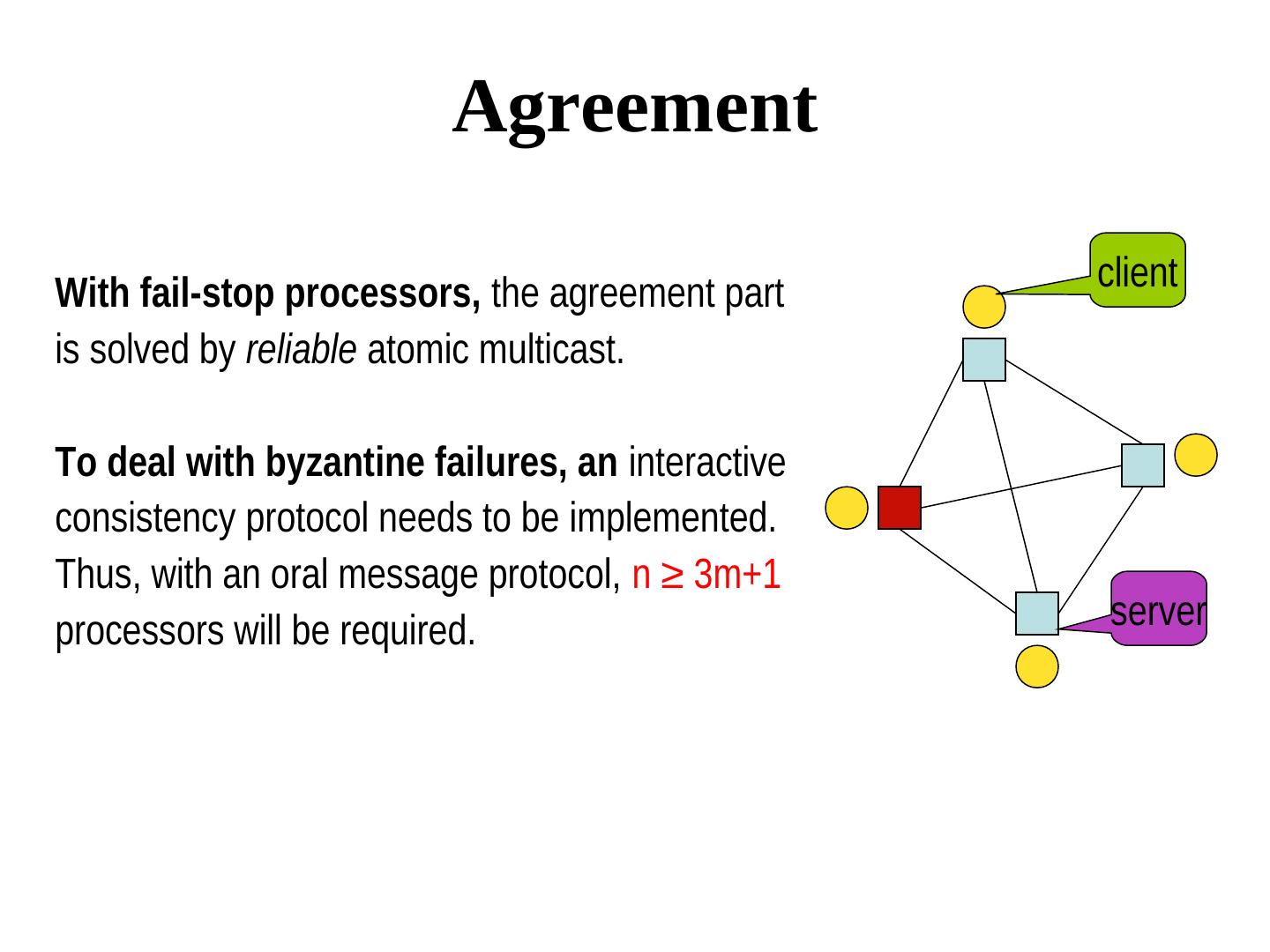 Agreement

With fail-stop processors, the agreement part is solved by reliable atomic multicast.

To deal with byzantine failures, an interactive consistency protocol needs to be implemented. Thus, with an oral message protocol, $n \geq 3m+1$ processors will be required.

client

server